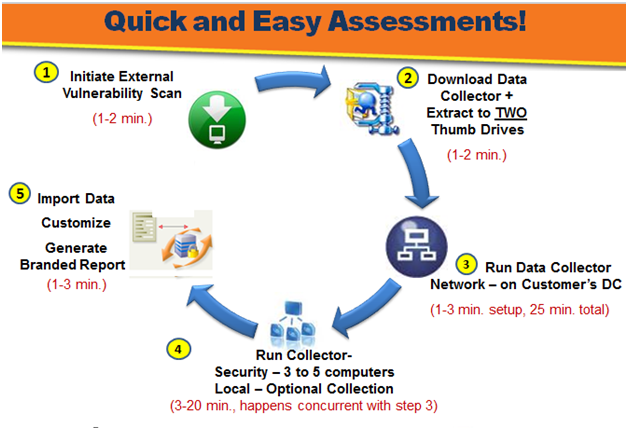 Quick and Easy Assessments!

1 Initiate External Vulnerability Scan
(1-2 min.)

2 Download Data Collector + Extract to TWO Thumb Drives
(1-2 min.)

3 Run Data Collector Network – on Customer's DC
(1-3 min. setup, 25 min. total)

4 Run Collector- Security – 3 to 5 computers Local – Optional Collection
(3-20 min., happens concurrent with step 3)

5 Import Data
Customize
Generate Branded Report
(1-3 min.)